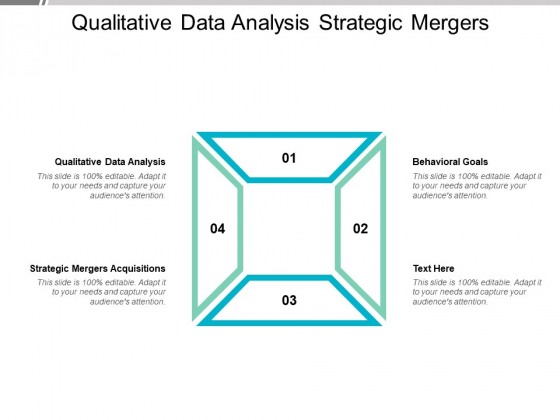 Qualitative Data Analysis Strategic Mergers

Qualitative Data Analysis
This slide is 100% editable. Adapt it to your needs and capture your audience's attention.

Strategic Mergers Acquisitions
This slide is 100% editable. Adapt it to your needs and capture your audience's attention.

01

04

02

03

Behavioral Goals
This slide is 100% editable. Adapt it to your needs and capture your audience's attention.

Text Here
This slide is 100% editable. Adapt it to your needs and capture your audience's attention.